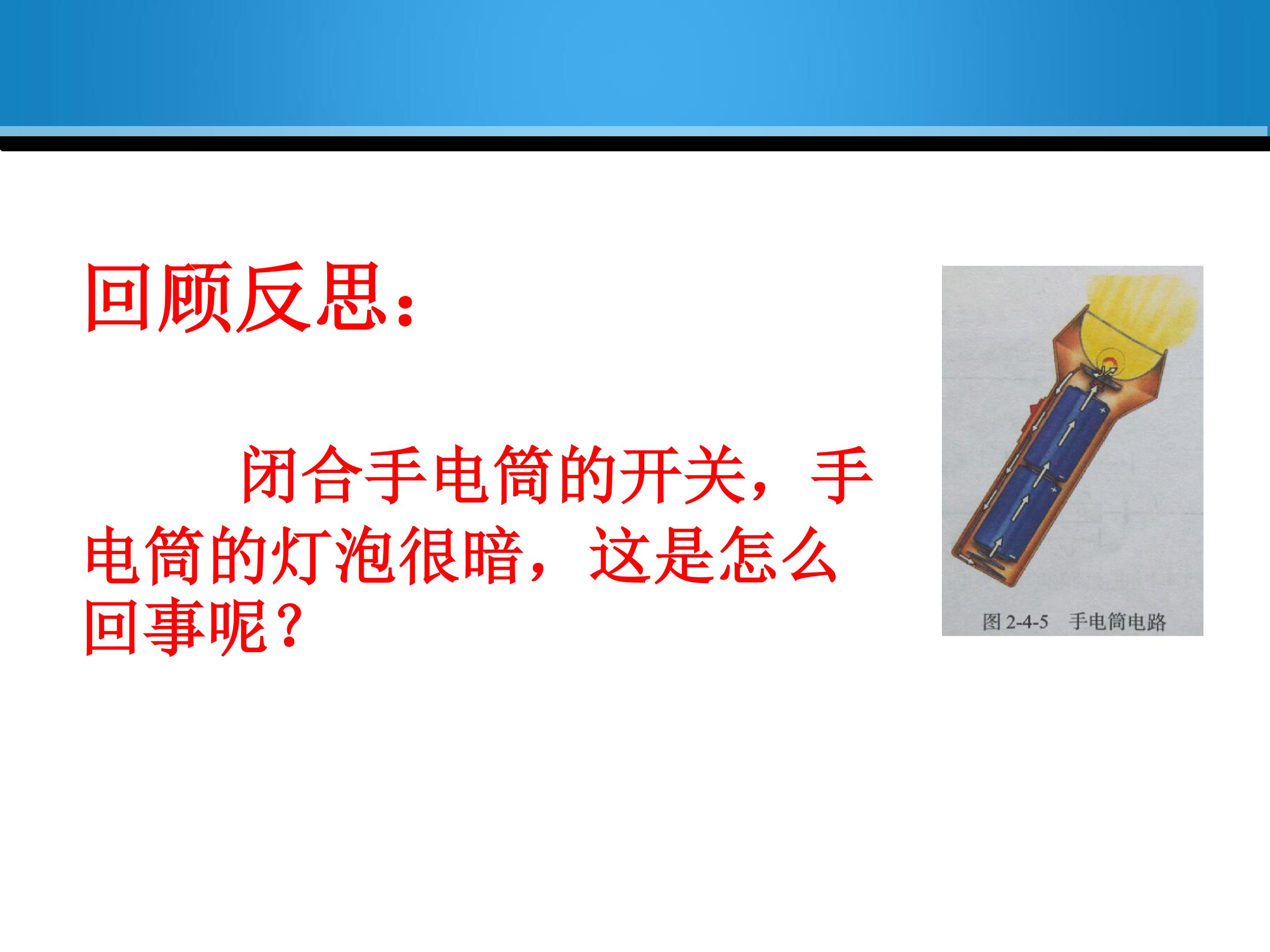 回顾反思：

闭合手电筒的开关，手电筒的灯泡很暗，这是怎么回事呢？

图 2-4-5　手电筒电路